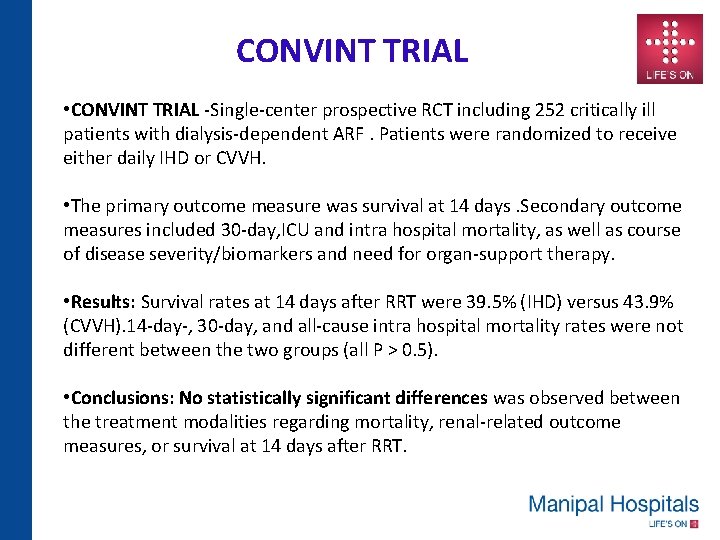 CONVINT TRIAL

LIFE'S ON

•CONVINT TRIAL -Single-center prospective RCT including 252 critically ill patients with dialysis-dependent ARF . Patients were randomized to receive either daily IHD or CVVH.

•The primary outcome measure was survival at 14 days .Secondary outcome measures included 30-day,ICU and intra hospital mortality, as well as course of disease severity/biomarkers and need for organ-support therapy.

•Results: Survival rates at 14 days after RRT were 39.5% (IHD) versus 43.9% (CVVH).14-day-, 30-day, and all-cause intra hospital mortality rates were not different between the two groups (all P > 0.5).

•Conclusions: No statistically significant differences was observed between the treatment modalities regarding mortality, renal-related outcome measures, or survival at 14 days after RRT.

Manipal Hospitals
LIFE'S ON